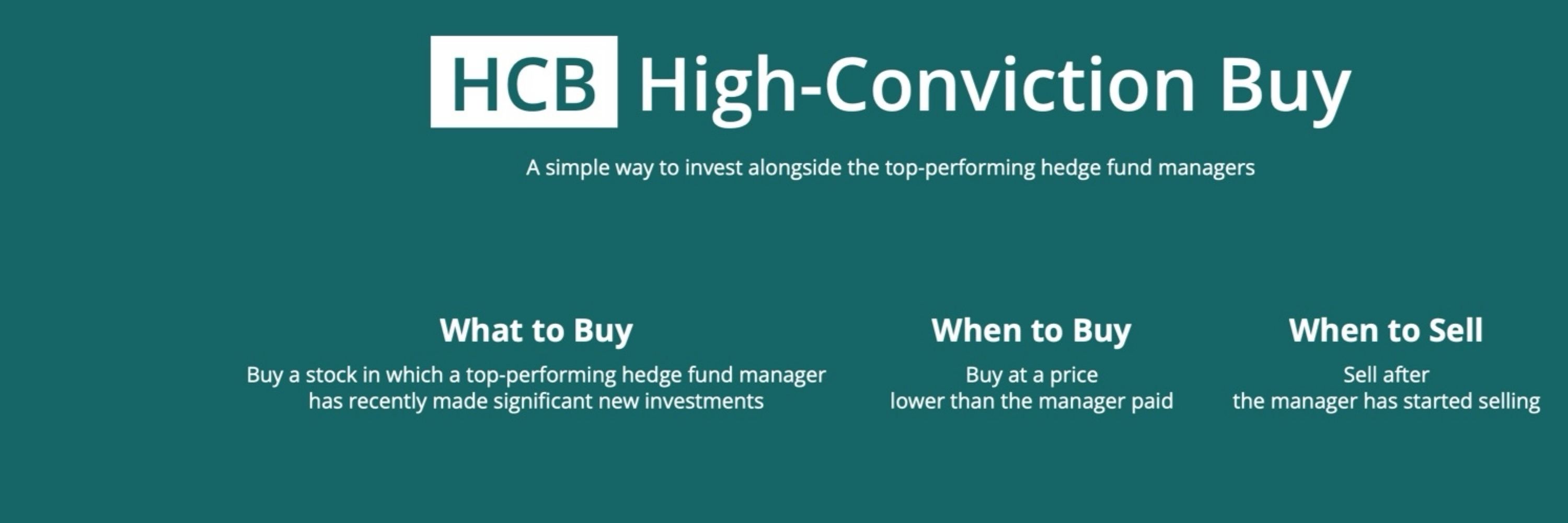 HCB High-Conviction Buy

A simple way to invest alongside the top-performing hedge fund managers

What to Buy

Buy a stock in which a top-performing hedge fund manager has recently made significant new investments

When to Buy

Buy at a price lower than the manager paid

When to Sell

Sell after the manager has started selling